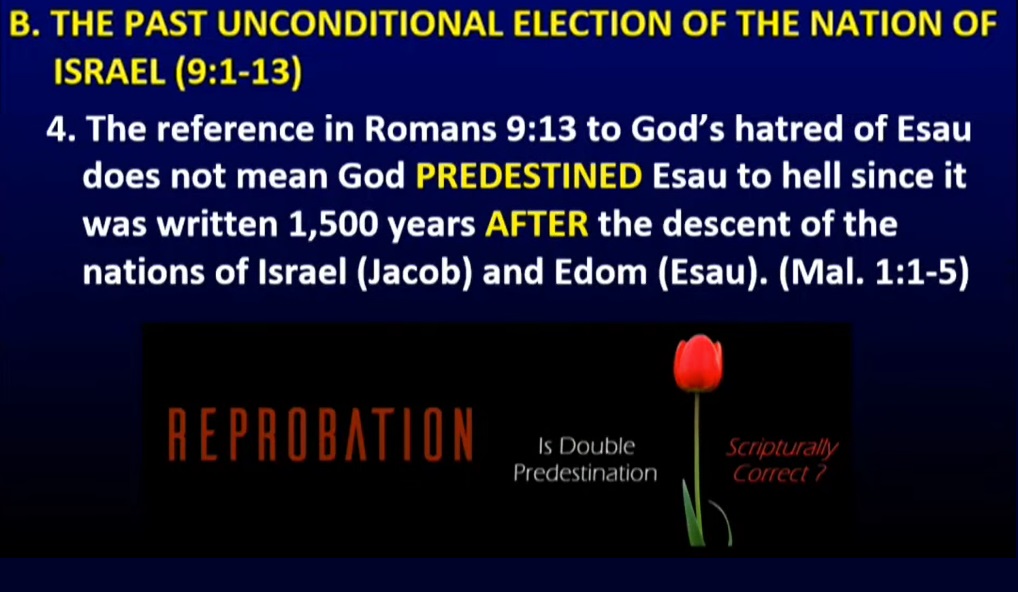 B. THE PAST UNCONDITIONAL ELECTION OF THE NATION OF ISRAEL (9:1-13)

4. The reference in Romans 9:13 to God's hatred of Esau does not mean God PREDESTINED Esau to hell since it was written 1,500 years AFTER the descent of the nations of Israel (Jacob) and Edom (Esau). (Mal. 1:1-5)

REPROBATION

Is Double Predestination

Scripturally Correct ?